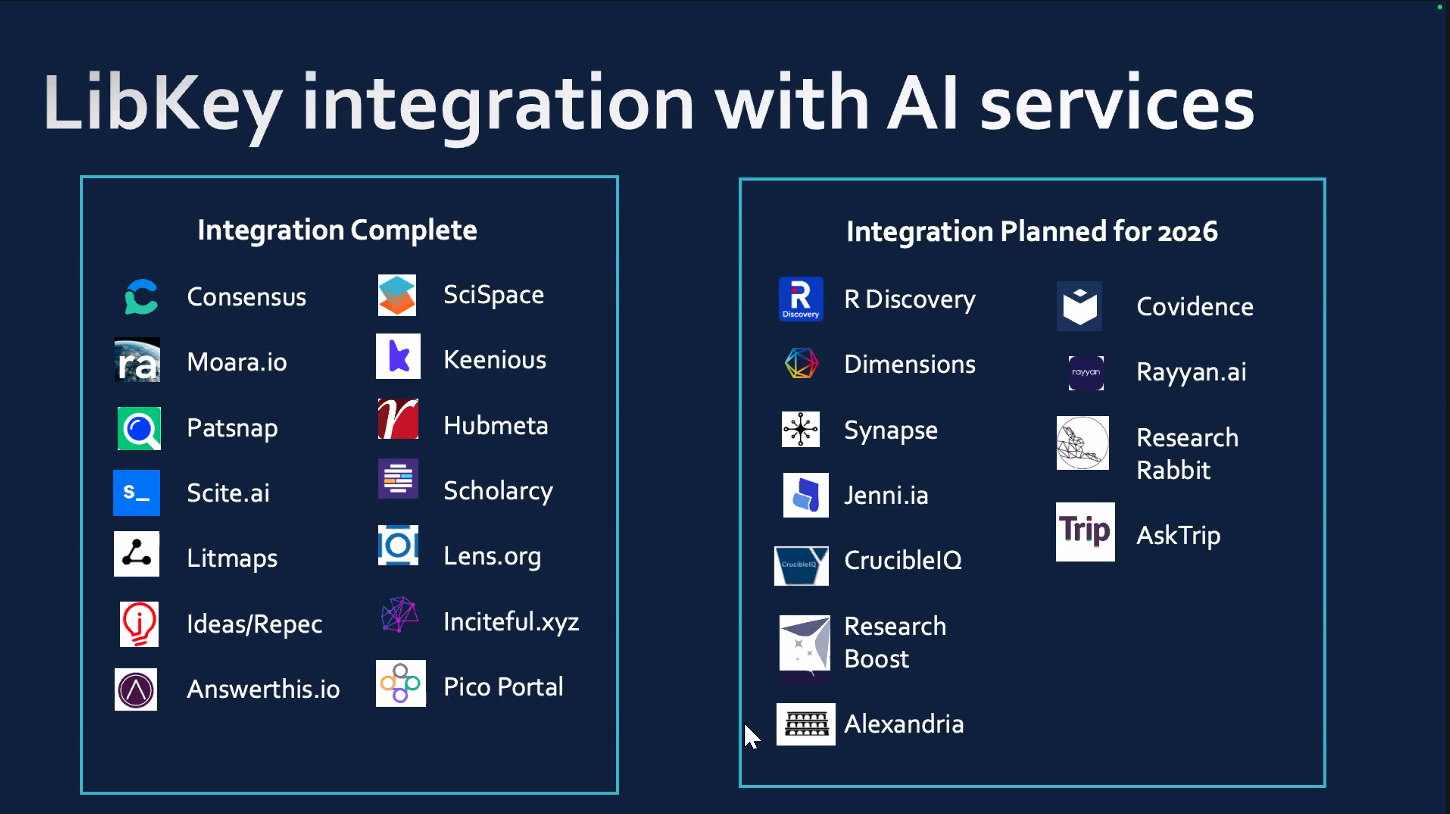 LibKey integration with AI services

Integration Complete

Consensus
Moara.io
Patsnap
Scite.ai
Litmaps
Ideas/Repec
Answerthis.io

SciSpace
Keenious
Hubmeta
Scholarcy
Lens.org
Inciteful.xyz
Pico Portal

Integration Planned for 2026

R Discovery
Dimensions
Synapse
Jenni.ia
CrucibleIQ
Research Boost
Alexandria

Covidence
Rayyan.ai
Research Rabbit
AskTrip